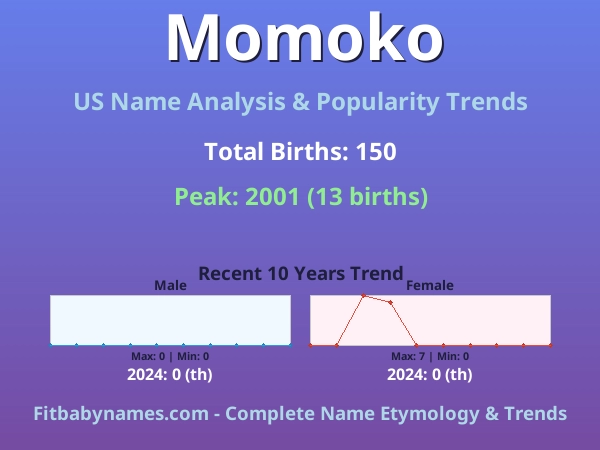 Momoko

US Name Analysis & Popularity Trends

Total Births: 150

Peak: 2001 (13 births)

Recent 10 Years Trend

Male

Max: 0 | Min: 0

2024: 0 (th)

Female

Max: 7 | Min: 0

2024: 0 (th)

Fitbabynames.com - Complete Name Etymology & Trends